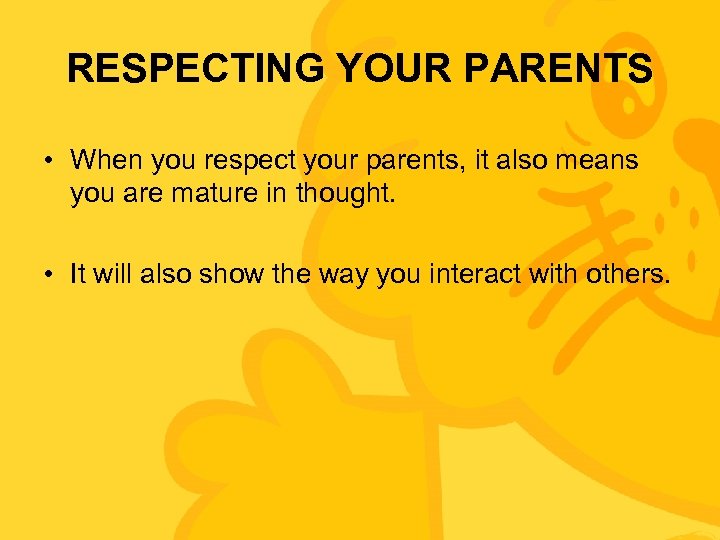 RESPECTING YOUR PARENTS

• When you respect your parents, it also means you are mature in thought.

• It will also show the way you interact with others.